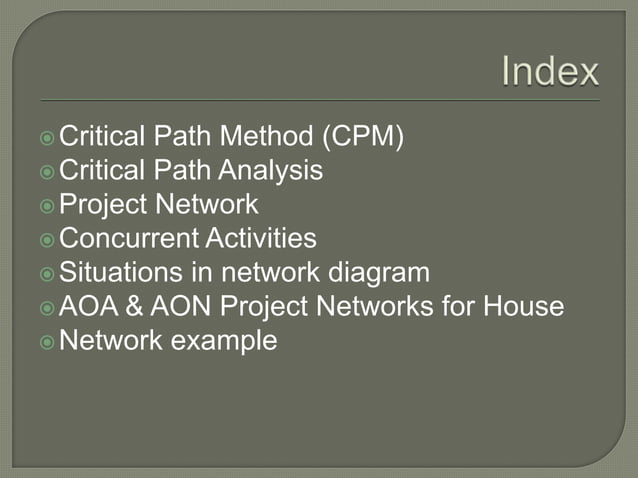 Index

Critical Path Method (CPM)
Critical Path Analysis
Project Network
Concurrent Activities
Situations in network diagram
AOA & AON Project Networks for House
Network example